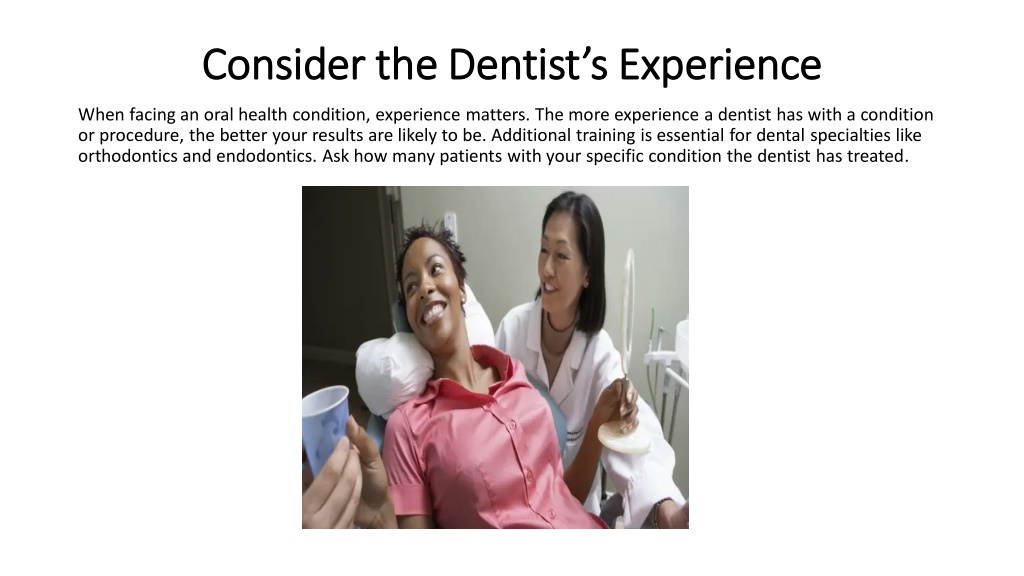 Consider the Dentist's Experience

When facing an oral health condition, experience matters. The more experience a dentist has with a condition or procedure, the better your results are likely to be. Additional training is essential for dental specialties like orthodontics and endodontics. Ask how many patients with your specific condition the dentist has treated.